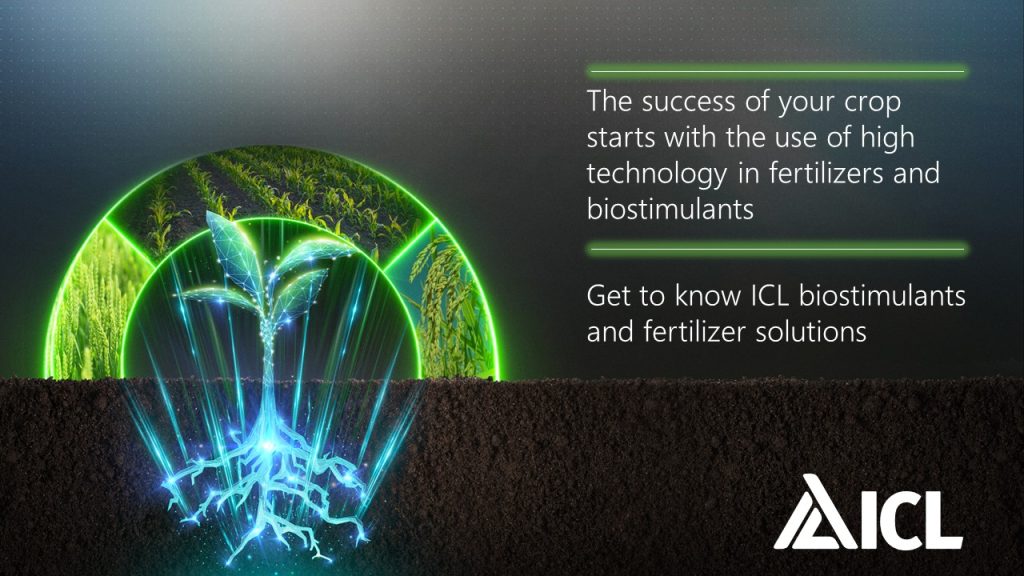 The success of your crop starts with the use of high technology in fertilizers and biostimulants

Get to know ICL biostimulants and fertilizer solutions

ICL